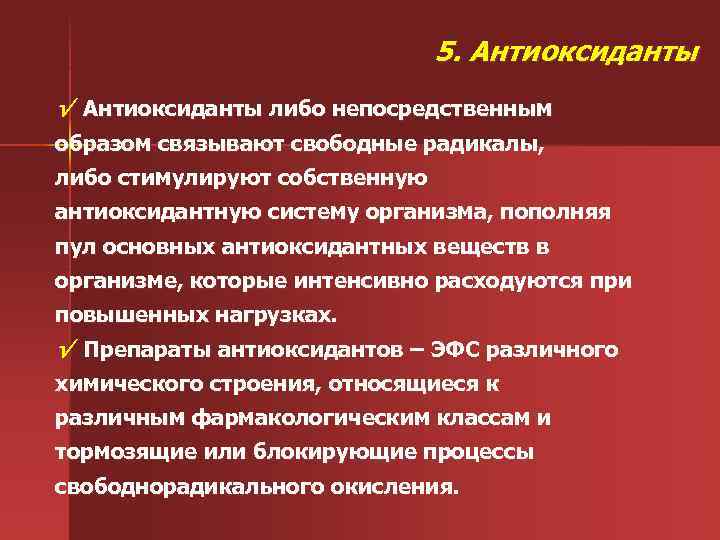 5. Антиоксиданты

✓ Антиоксиданты либо непосредственным образом связывают свободные радикалы, либо стимулируют собственную антиоксидантную систему организма, пополняя пул основных антиоксидантных веществ в организме, которые интенсивно расходуются при повышенных нагрузках.

✓ Препараты антиоксидантов – ЭФС различного химического строения, относящиеся к различным фармакологическим классам и тормозящие или блокирующие процессы свободнорадикального окисления.